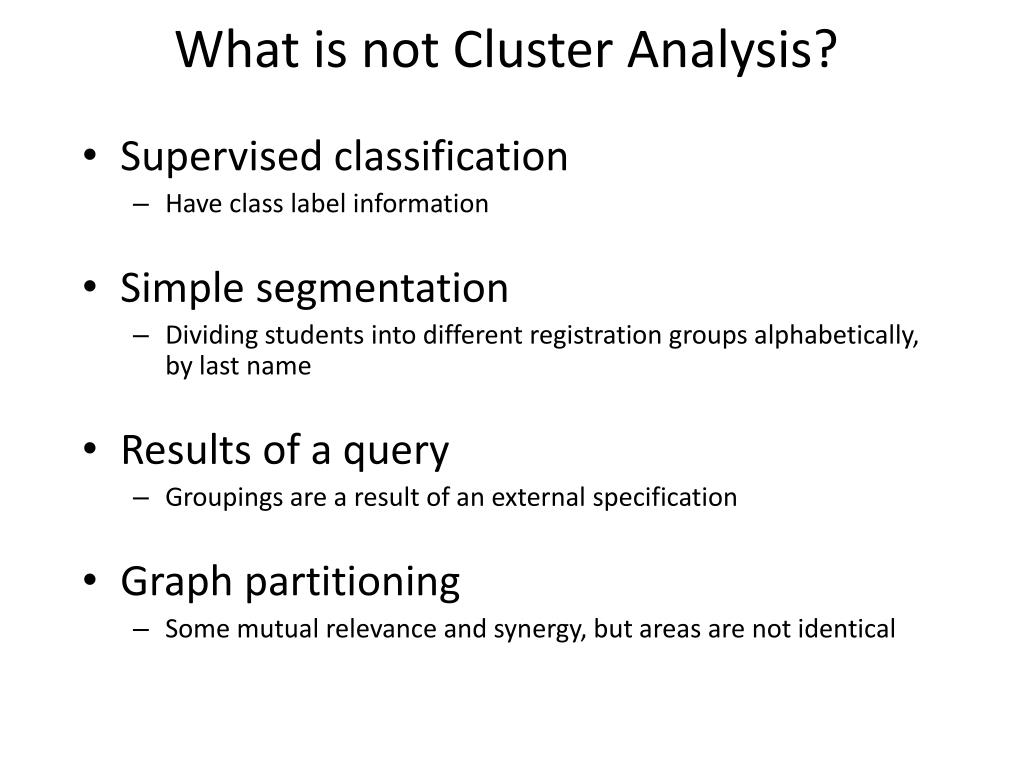 What is not Cluster Analysis?

• Supervised classification
– Have class label information

• Simple segmentation
– Dividing students into different registration groups alphabetically, by last name

• Results of a query
– Groupings are a result of an external specification

• Graph partitioning
– Some mutual relevance and synergy, but areas are not identical